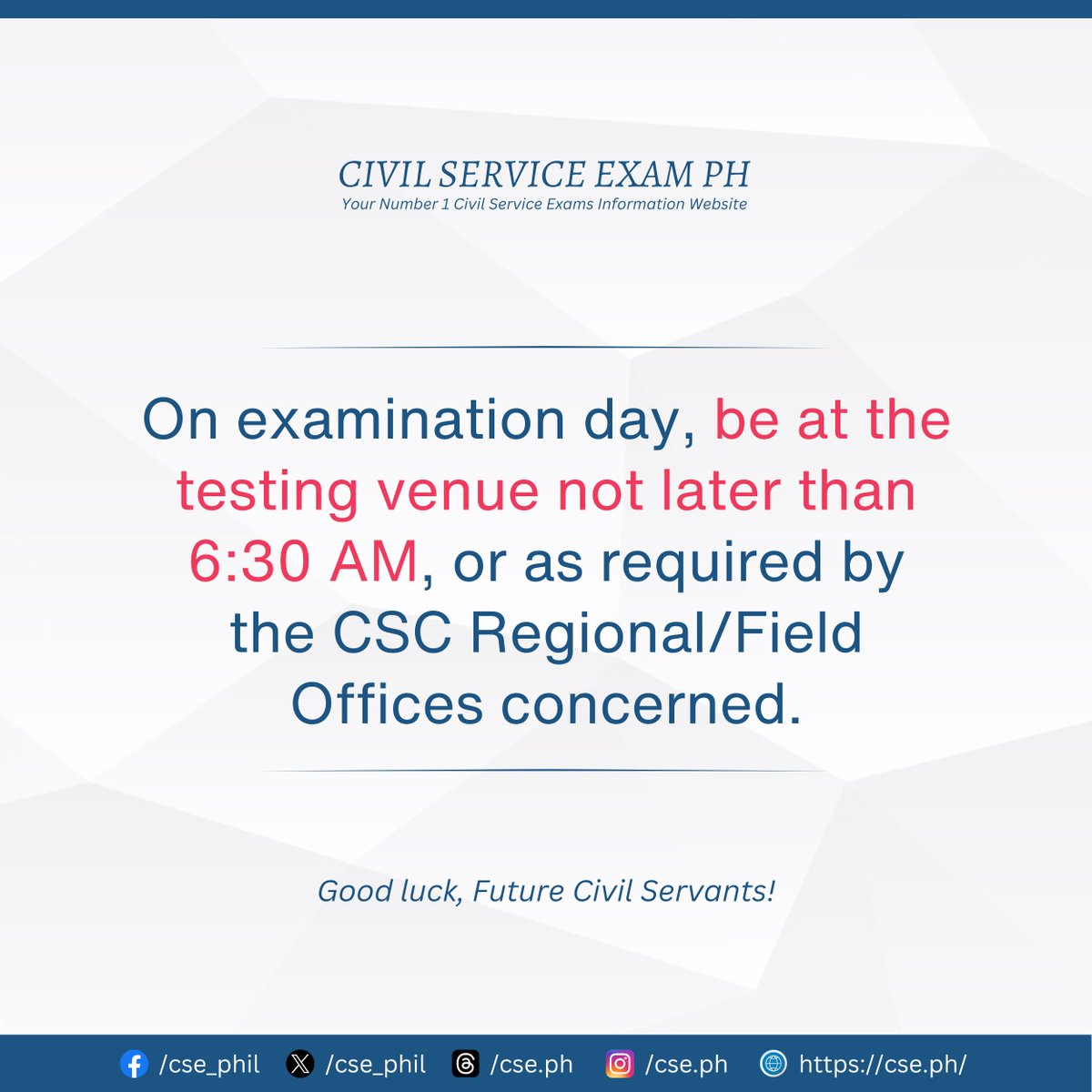 CIVIL SERVICE EXAM PH
Your Number 1 Civil Service Exams Information Website

On examination day, be at the testing venue not later than 6:30 AM, or as required by the CSC Regional/Field Offices concerned.

Good luck, Future Civil Servants!

/cse_phil /cse_phil /cse.ph /cse.ph https://cse.ph/